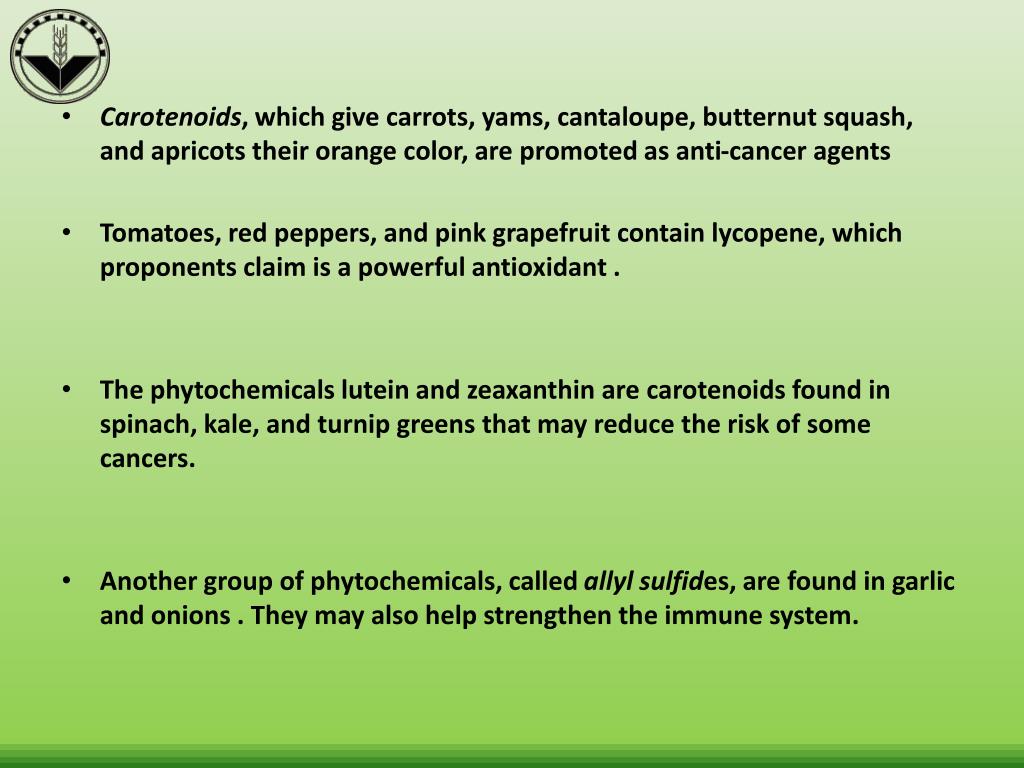 • Carotenoids, which give carrots, yams, cantaloupe, butternut squash, and apricots their orange color, are promoted as anti-cancer agents

• Tomatoes, red peppers, and pink grapefruit contain lycopene, which proponents claim is a powerful antioxidant .

• The phytochemicals lutein and zeaxanthin are carotenoids found in spinach, kale, and turnip greens that may reduce the risk of some cancers.

• Another group of phytochemicals, called allyl sulfides, are found in garlic and onions . They may also help strengthen the immune system.